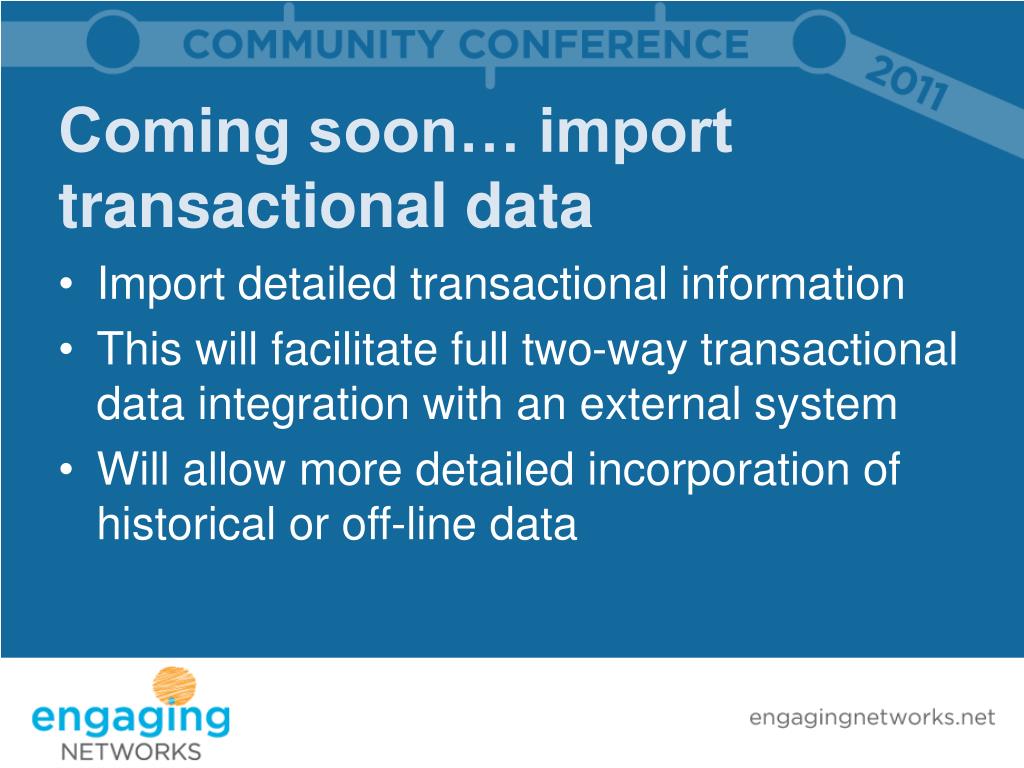 COMMUNITY CONFERENCE
2011

Coming soon… import transactional data

• Import detailed transactional information
• This will facilitate full two-way transactional data integration with an external system
• Will allow more detailed incorporation of historical or off-line data

engaging NETWORKS

engagingnetworks.net